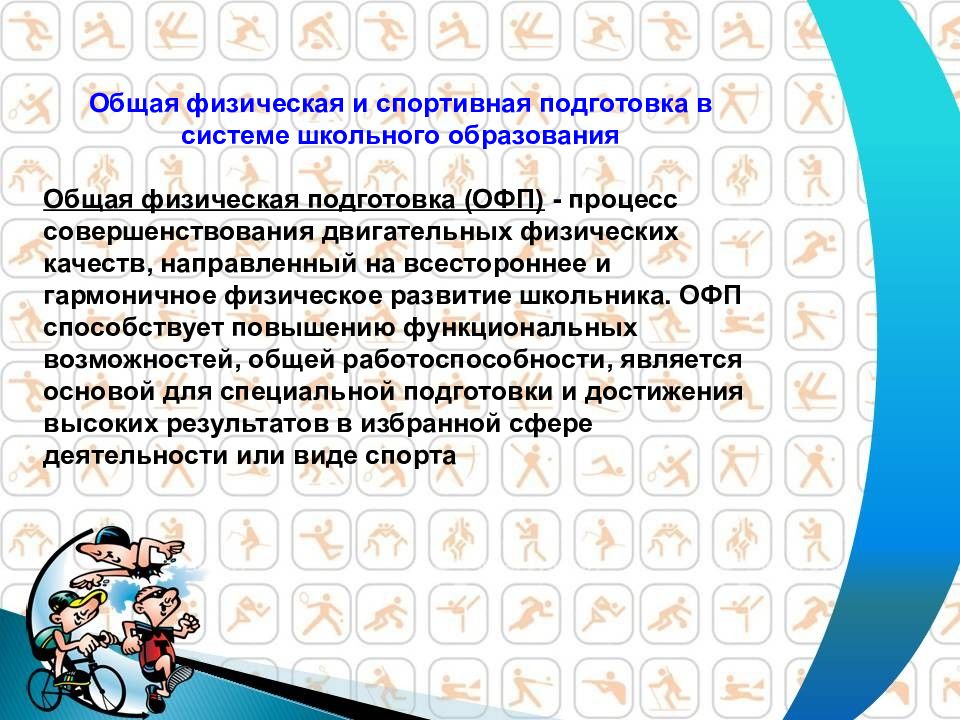 Общая физическая и спортивная подготовка в системе школьного образования

Общая физическая подготовка (ОФП) - процесс совершенствования двигательных физических качеств, направленный на всестороннее и гармоничное физическое развитие школьника. ОФП способствует повышению функциональных возможностей, общей работоспособности, является основой для специальной подготовки и достижения высоких результатов в избранной сфере деятельности или виде спорта